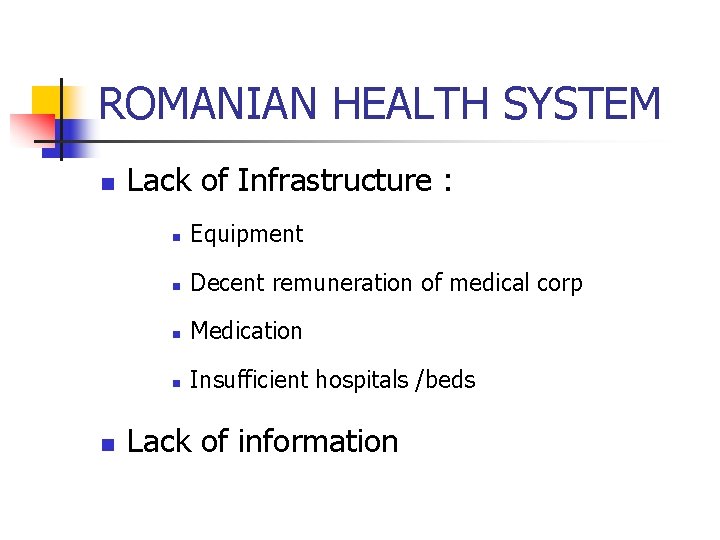 ROMANIAN HEALTH SYSTEM

- Lack of Infrastructure :
  - Equipment
  - Decent remuneration of medical corp
  - Medication
  - Insufficient hospitals /beds
- Lack of information